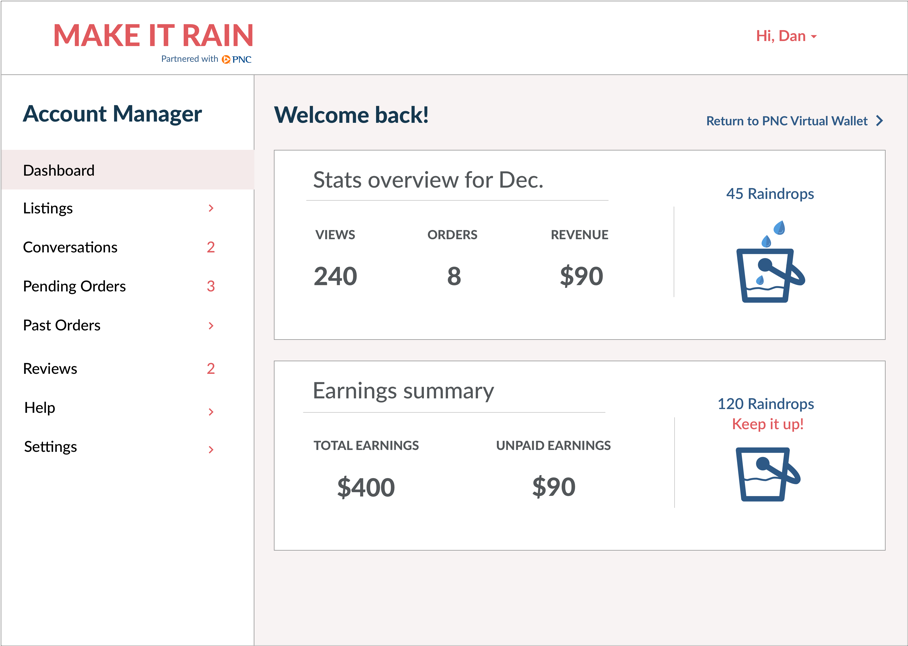 MAKE IT RAIN
Partnered with PNC

Hi, Dan

Account Manager

Dashboard
Listings >
Conversations 2
Pending Orders 3
Past Orders >
Reviews 2
Help >
Settings >

Welcome back!

Return to PNC Virtual Wallet >

Stats overview for Dec.

| VIEWS | ORDERS | REVENUE |
|---|---|---|
| 240 | 8 | $90 |

45 Raindrops

Earnings summary

| TOTAL EARNINGS | UNPAID EARNINGS |
|---|---|
| $400 | $90 |

120 Raindrops
Keep it up!